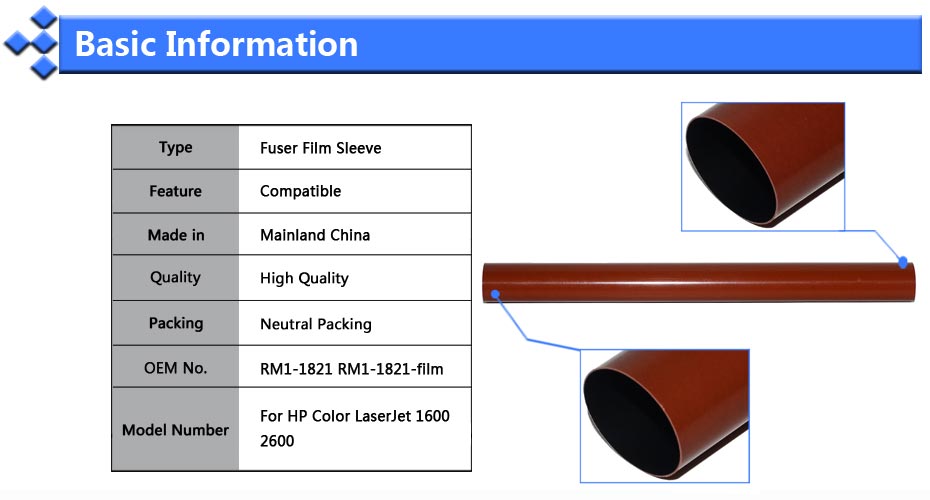 Basic Information

| Type | Fuser Film Sleeve |
|---|---|
| Feature | Compatible |
| Made in | Mainland China |
| Quality | High Quality |
| Packing | Neutral Packing |
| OEM No. | RM1-1821 RM1-1821-film |
| Model Number | For HP Color LaserJet 1600 2600 |